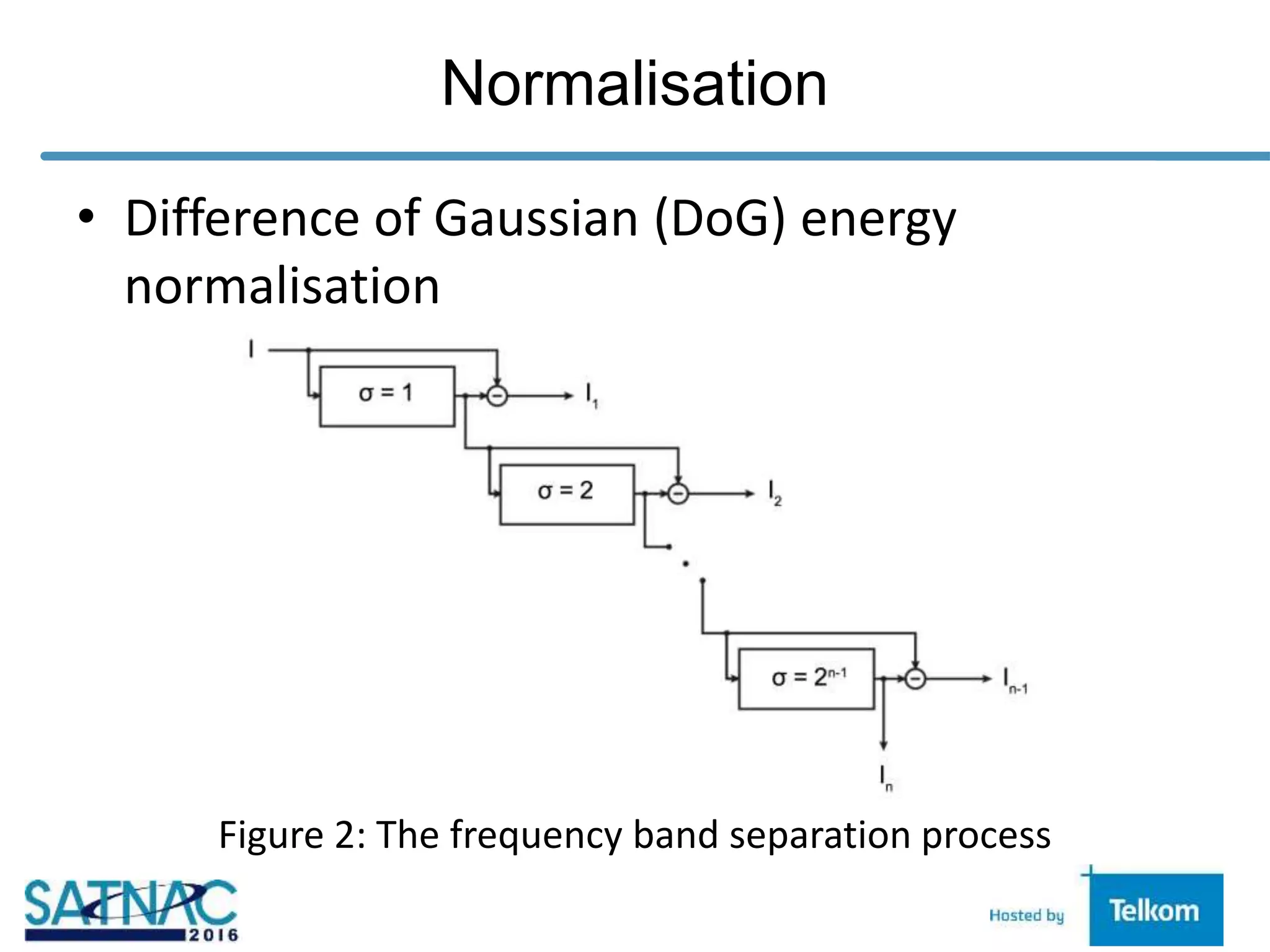 Normalisation

• Difference of Gaussian (DoG) energy normalisation

I

$\sigma = 1$

$I_1$

$\sigma = 2$

$I_2$

$\sigma = 2^{n-1}$

$I_{n-1}$

$I_n$

Figure 2: The frequency band separation process

SATNAC 2016

Hosted by Telkom